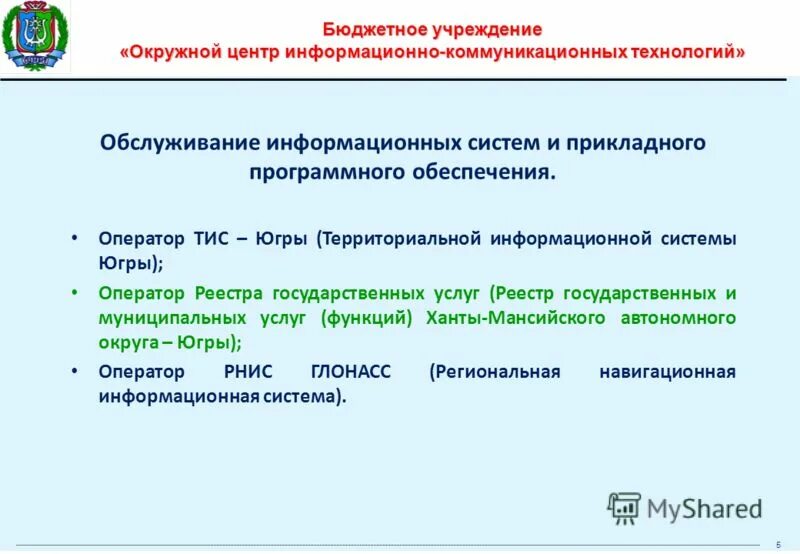 Бюджетное учреждение
«Окружной центр информационно-коммуникационных технологий»

Обслуживание информационных систем и прикладного программного обеспечения.

• Оператор ТИС – Югры (Территориальной информационной системы Югры);
• Оператор Реестра государственных услуг (Реестр государственных и муниципальных услуг (функций) Ханты-Мансийского автономного округа – Югры);
• Оператор РНИС ГЛОНАСС (Региональная навигационная информационная система).

MyShared

5